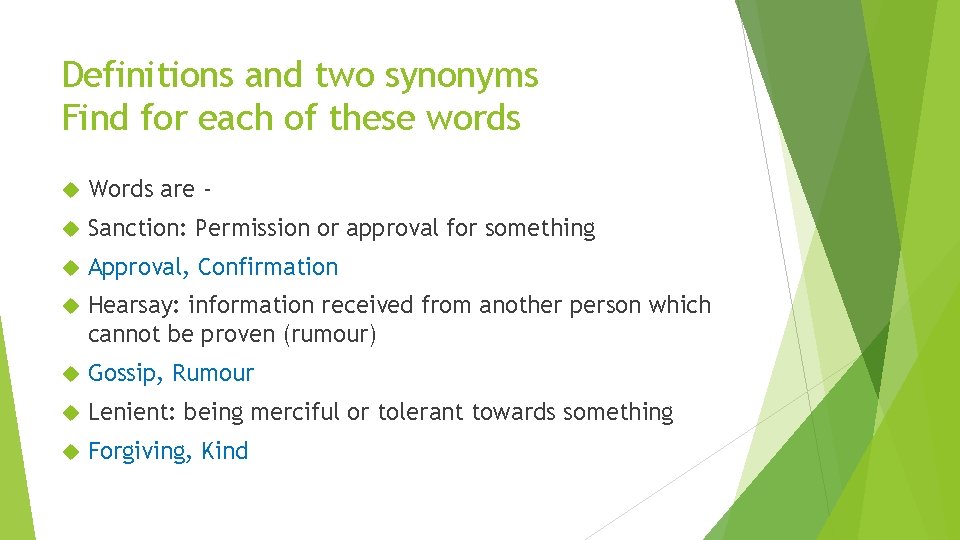 Definitions and two synonyms
Find for each of these words

Words are -

Sanction: Permission or approval for something

Approval, Confirmation

Hearsay: information received from another person which cannot be proven (rumour)

Gossip, Rumour

Lenient: being merciful or tolerant towards something

Forgiving, Kind